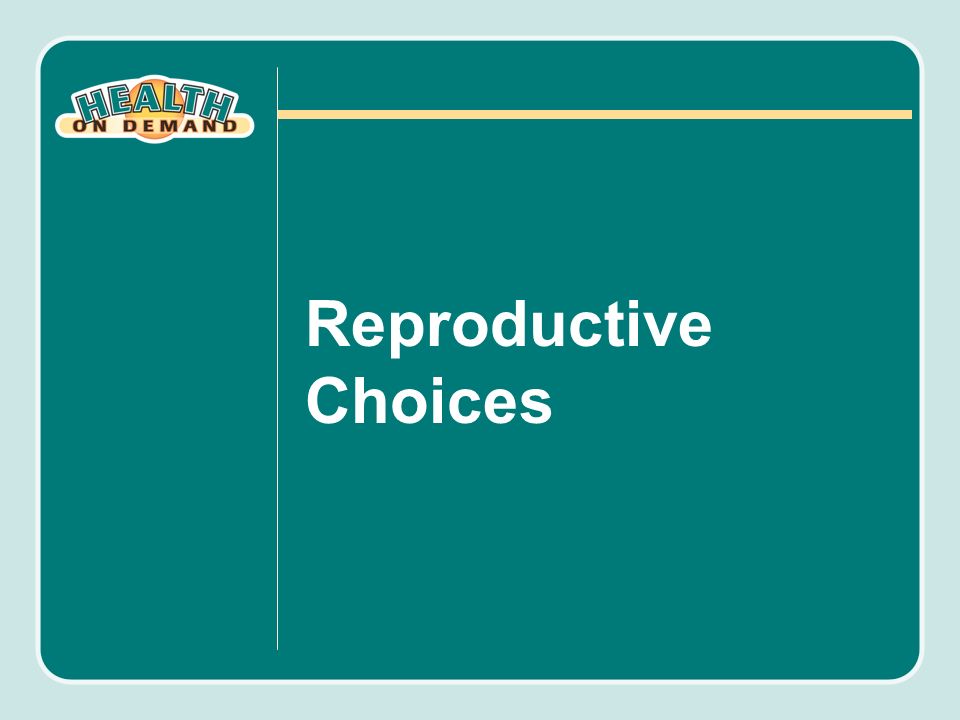 HEALTH
ON DEMAND

Reproductive Choices